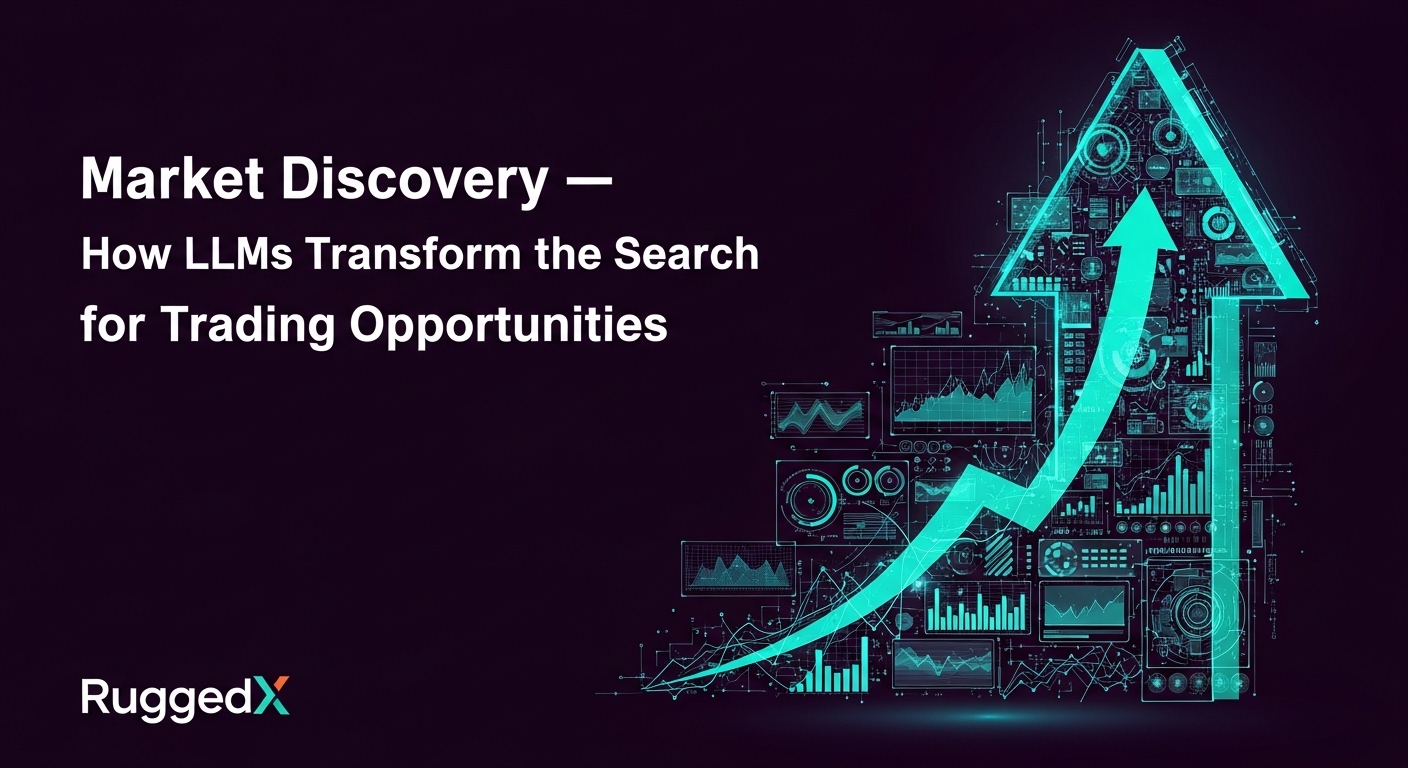 Market Discovery —
How LLMs Transform the Search for Trading Opportunities

RuggedX